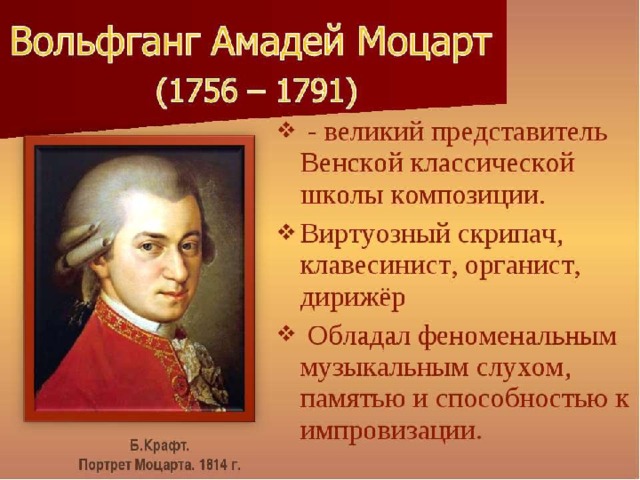 Вольфганг Амадей Моцарт
(1756 – 1791)

❖ - великий представитель Венской классической школы композиции.

❖ Виртуозный скрипач, клавесинист, органист, дирижёр

❖ Обладал феноменальным музыкальным слухом, памятью и способностью к импровизации.

Б.Крафт.
Портрет Моцарта. 1814 г.